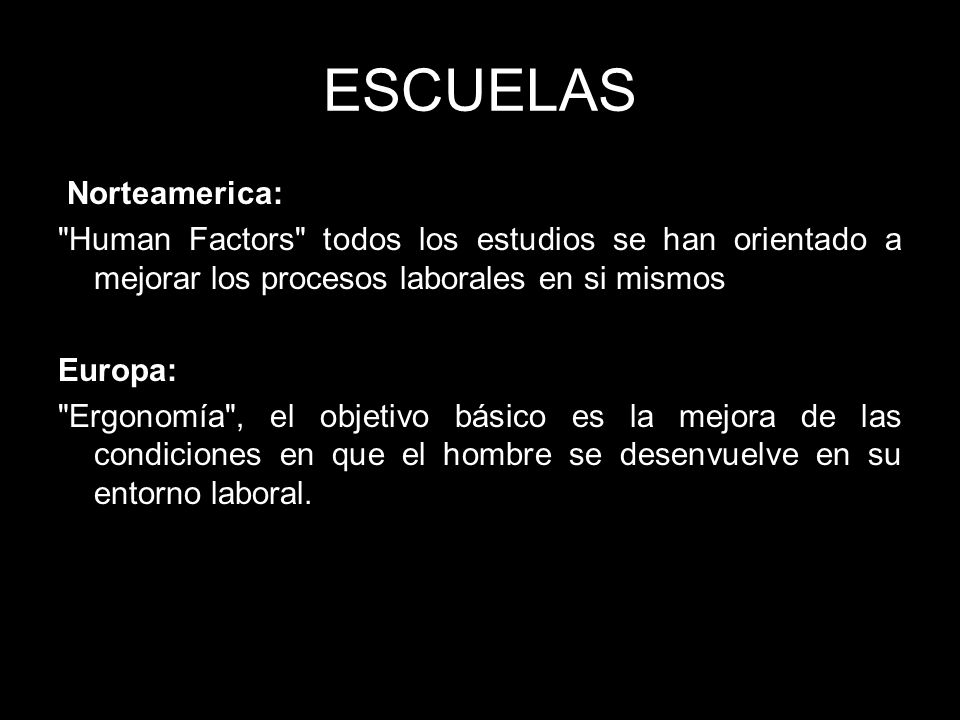 ESCUELAS

Norteamerica:

"Human Factors" todos los estudios se han orientado a mejorar los procesos laborales en si mismos

Europa:

"Ergonomía", el objetivo básico es la mejora de las condiciones en que el hombre se desenvuelve en su entorno laboral.